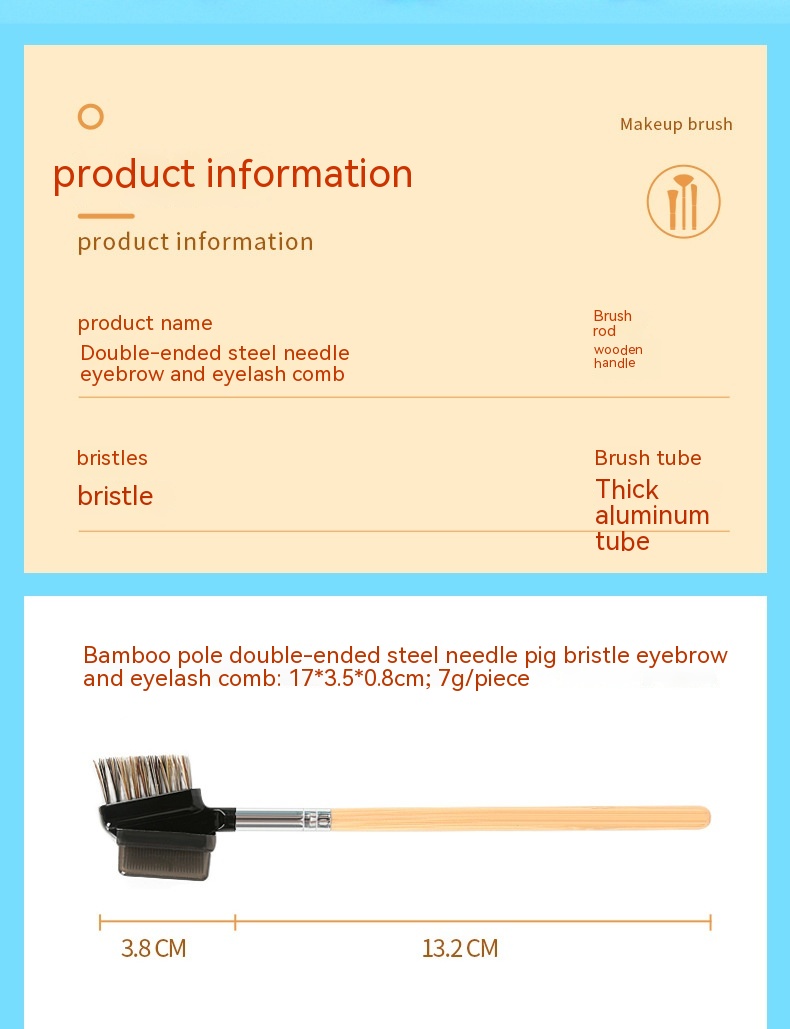 Makeup brush

product information

product information

product name
Double-ended steel needle eyebrow and eyelash comb

Brush rod
wooden handle

bristles
bristle

Brush tube
Thick aluminum tube

Bamboo pole double-ended steel needle pig bristle eyebrow and eyelash comb: 17*3.5*0.8cm; 7g/piece

3.8 CM

13.2 CM